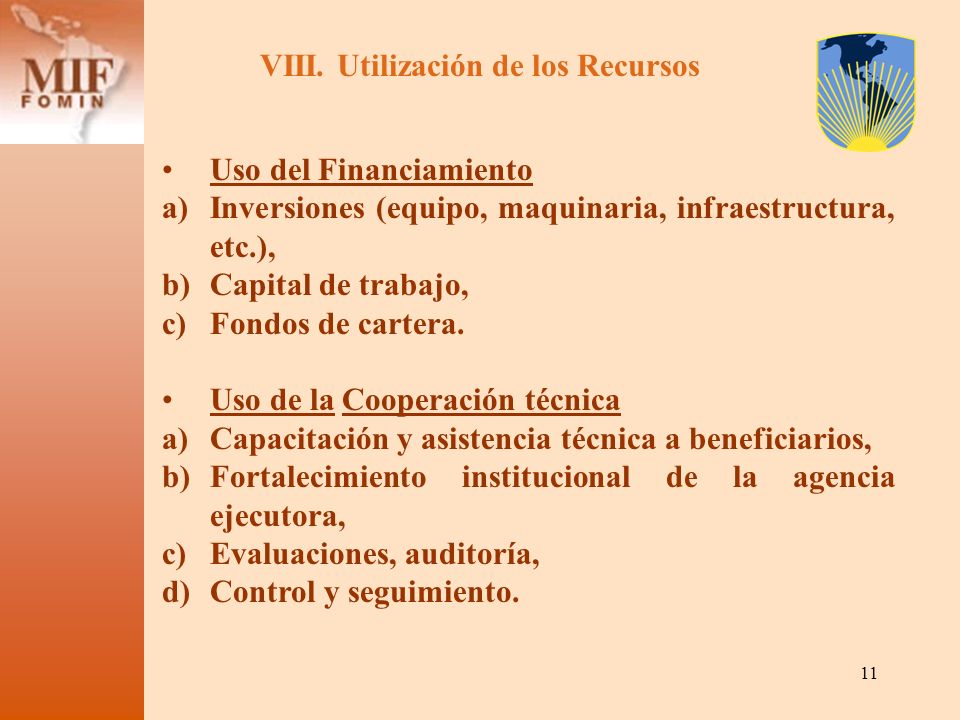 MIF
FOMIN

VIII. Utilización de los Recursos

• Uso del Financiamiento
a) Inversiones (equipo, maquinaria, infraestructura, etc.),
b) Capital de trabajo,
c) Fondos de cartera.

• Uso de la Cooperación técnica
a) Capacitación y asistencia técnica a beneficiarios,
b) Fortalecimiento institucional de la agencia ejecutora,
c) Evaluaciones, auditoría,
d) Control y seguimiento.

11